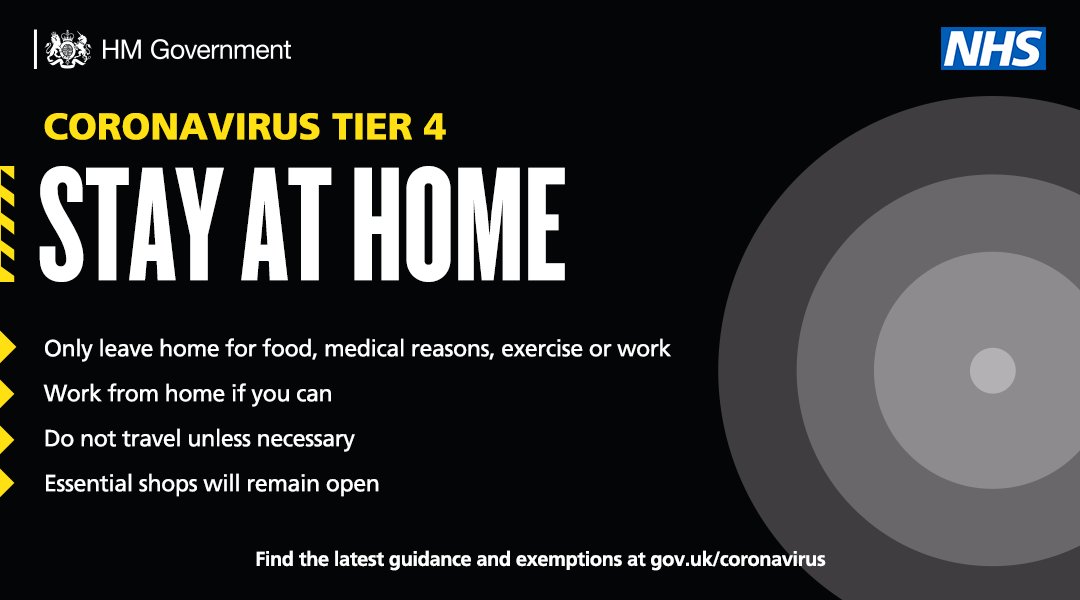 HM Government

NHS

CORONAVIRUS TIER 4

STAY AT HOME

Only leave home for food, medical reasons, exercise or work

Work from home if you can

Do not travel unless necessary

Essential shops will remain open

Find the latest guidance and exemptions at gov.uk/coronavirus